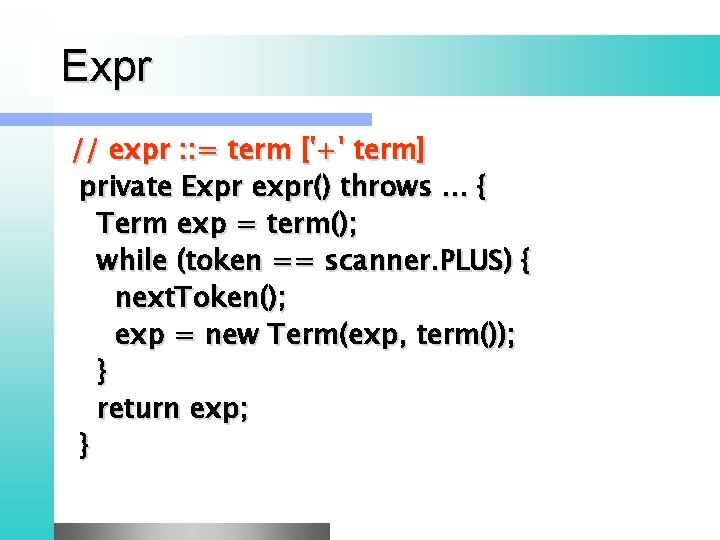 Expr

// expr ::= term ['+' term]
private Expr expr() throws … {
Term exp = term();
while (token == scanner.PLUS) {
nextToken();
exp = new Term(exp, term());
}
return exp;
}